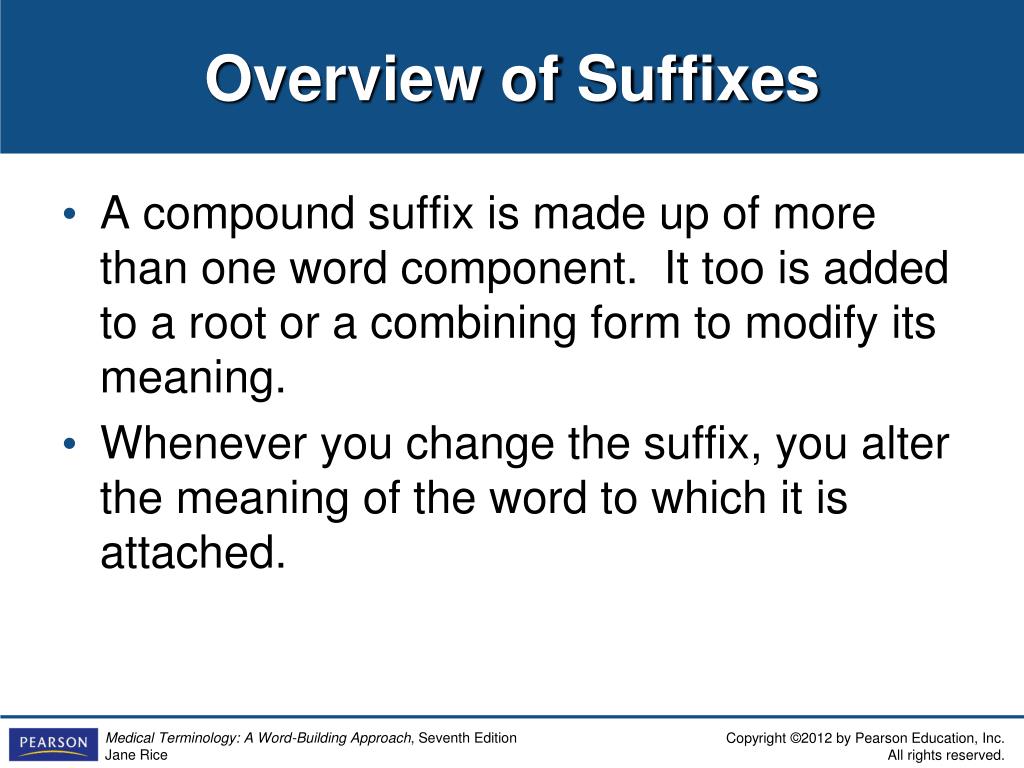 Overview of Suffixes

• A compound suffix is made up of more than one word component. It too is added to a root or a combining form to modify its meaning.

• Whenever you change the suffix, you alter the meaning of the word to which it is attached.

PEARSON

Medical Terminology: A Word-Building Approach, Seventh Edition
Jane Rice

Copyright ©2012 by Pearson Education, Inc.
All rights reserved.